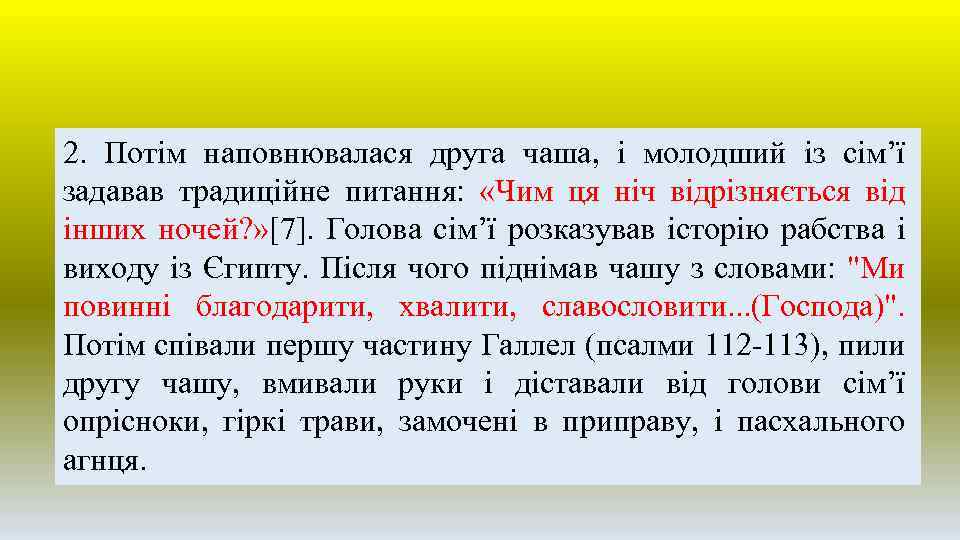 2. Потім наповнювалася друга чаша, і молодший із сім’ї задавав традиційне питання: «Чим ця ніч відрізняється від інших ночей?»[7]. Голова сім’ї розказував історію рабства і виходу із Єгипту. Після чого піднімав чашу з словами: "Ми повинні благодарити, хвалити, славословити...(Господа)". Потім співали першу частину Галлел (псалми 112-113), пили другу чашу, вмивали руки і діставали від голови сім’ї опрісноки, гіркі трави, замочені в приправу, і пасхального агнця.